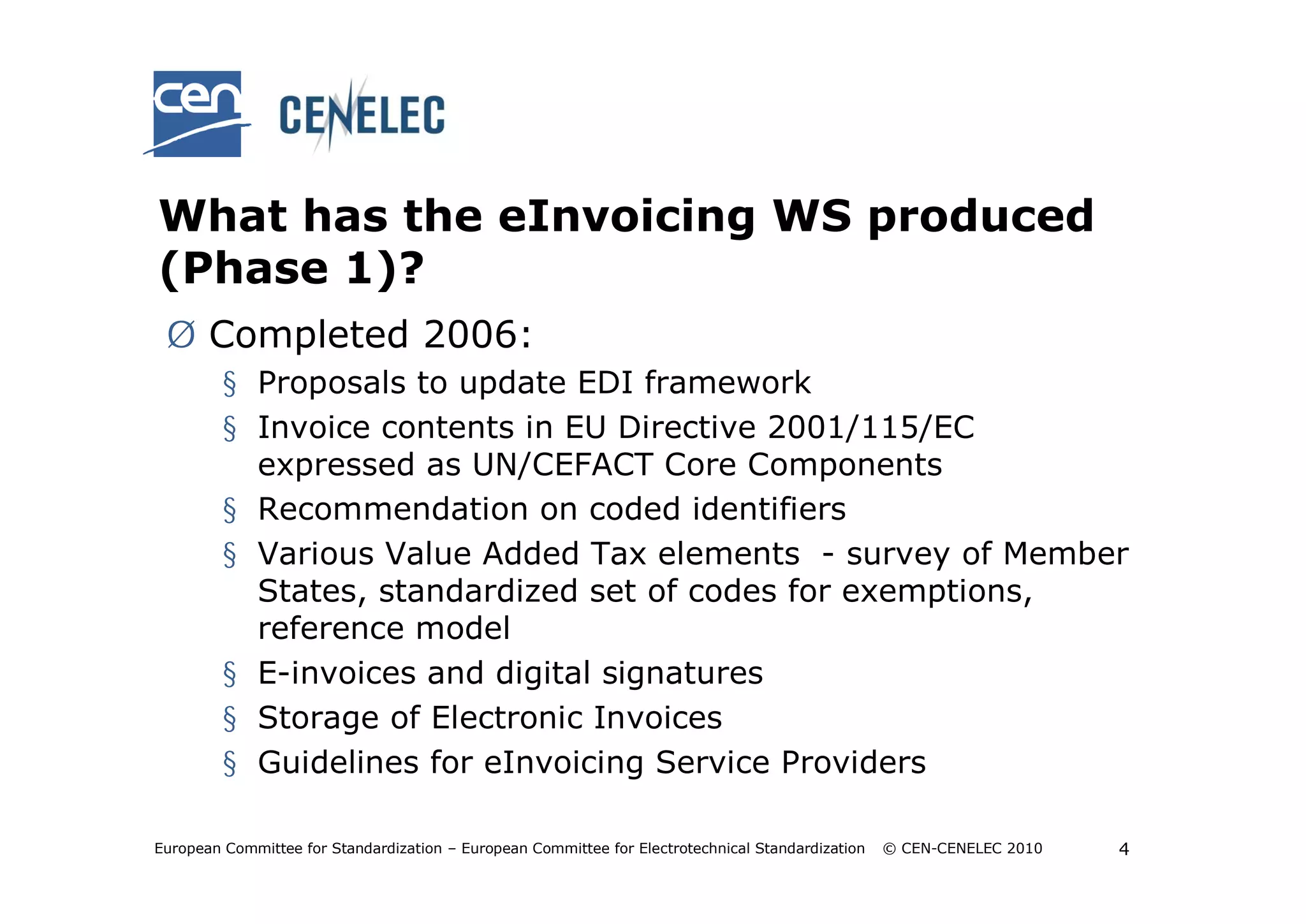 cen CENELEC

What has the eInvoicing WS produced (Phase 1)?

Ø Completed 2006:

§ Proposals to update EDI framework

§ Invoice contents in EU Directive 2001/115/EC expressed as UN/CEFACT Core Components

§ Recommendation on coded identifiers

§ Various Value Added Tax elements - survey of Member States, standardized set of codes for exemptions, reference model

§ E-invoices and digital signatures

§ Storage of Electronic Invoices

§ Guidelines for eInvoicing Service Providers

European Committee for Standardization – European Committee for Electrotechnical Standardization © CEN-CENELEC 2010 4